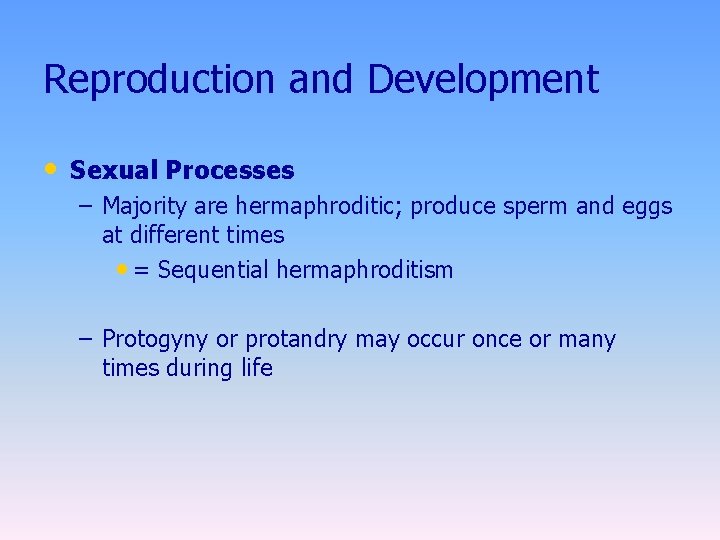 Reproduction and Development

• Sexual Processes
– Majority are hermaphroditic; produce sperm and eggs at different times
• = Sequential hermaphroditism

– Protogyny or protandry may occur once or many times during life